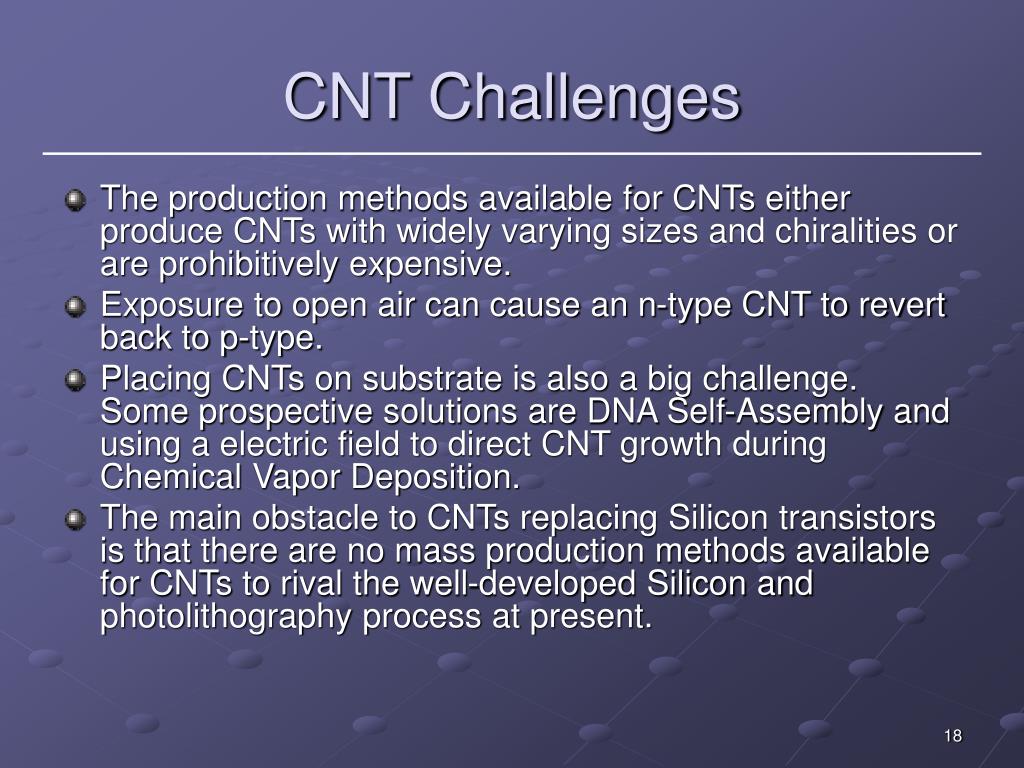 CNT Challenges

The production methods available for CNTs either produce CNTs with widely varying sizes and chiralities or are prohibitively expensive.

Exposure to open air can cause an n-type CNT to revert back to p-type.

Placing CNTs on substrate is also a big challenge. Some prospective solutions are DNA Self-Assembly and using a electric field to direct CNT growth during Chemical Vapor Deposition.

The main obstacle to CNTs replacing Silicon transistors is that there are no mass production methods available for CNTs to rival the well-developed Silicon and photolithography process at present.

18